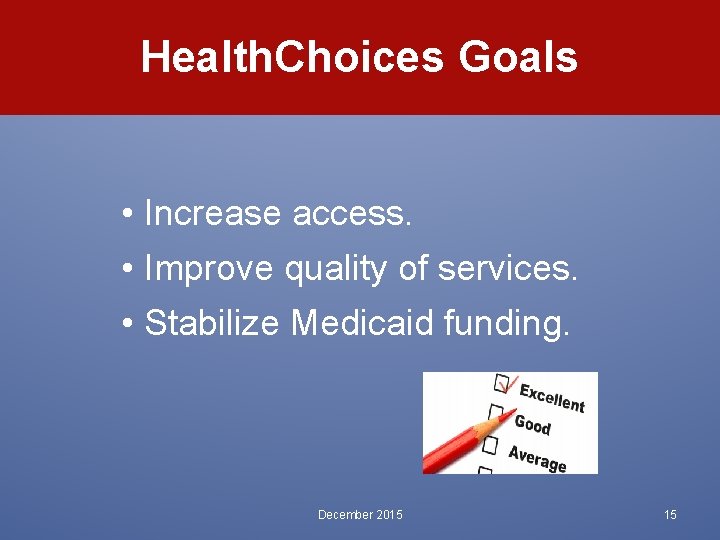 HealthChoices Goals

• Increase access.
• Improve quality of services.
• Stabilize Medicaid funding.

Excellent
Good
Average

December 2015

15